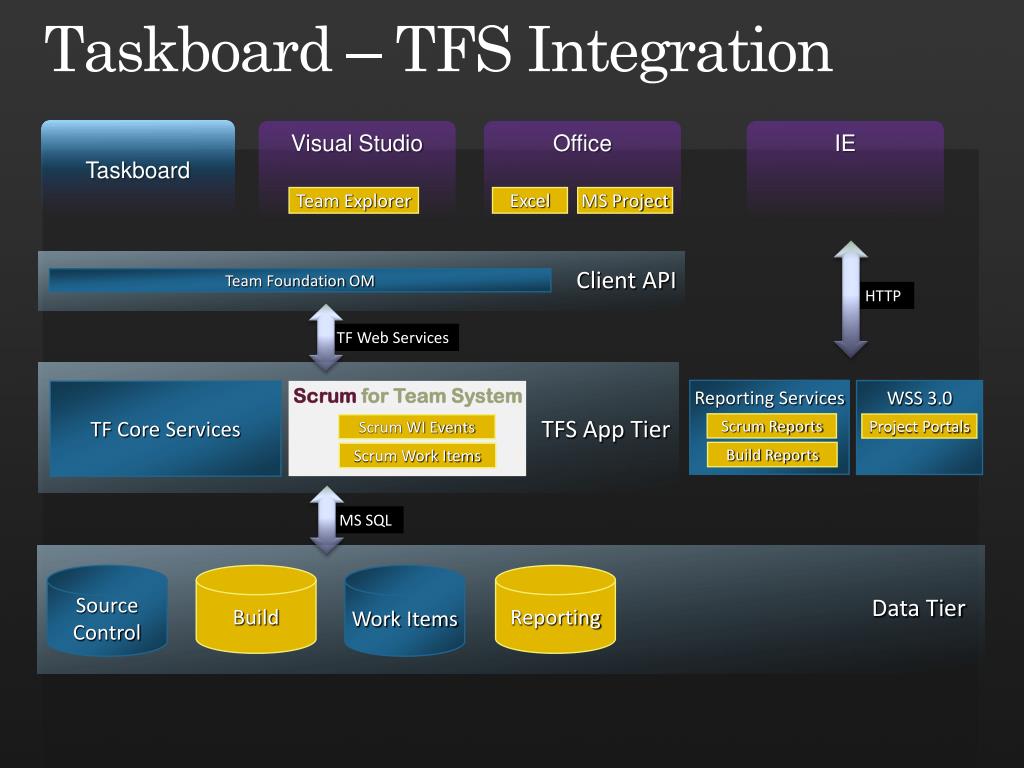 Taskboard – TFS Integration

Taskboard

Visual Studio

Team Explorer

Office

Excel

MS Project

IE

Team Foundation OM

Client API

HTTP

TF Web Services

TF Core Services

Scrum for Team System

Scrum WI Events

Scrum Work Items

TFS App Tier

Reporting Services

Scrum Reports

Build Reports

WSS 3.0

Project Portals

MS SQL

Source Control

Build

Work Items

Reporting

Data Tier